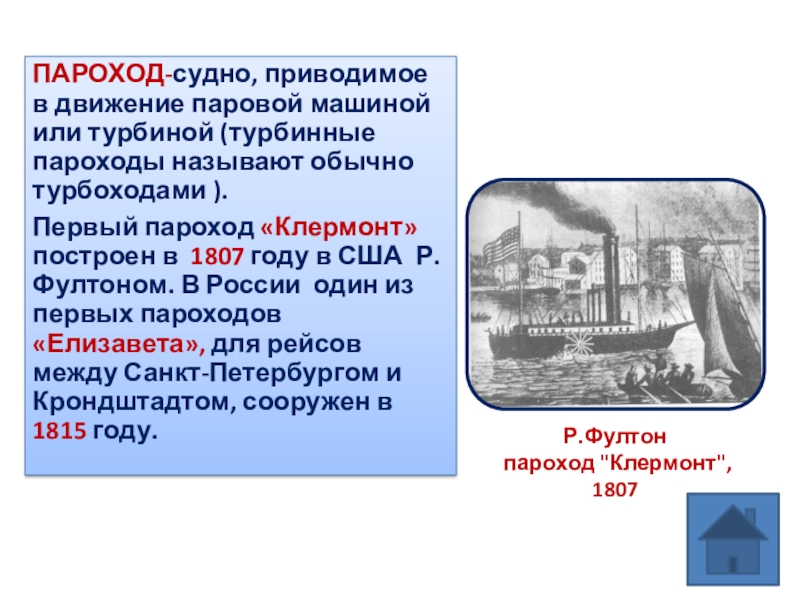 ПАРОХОД-судно, приводимое в движение паровой машиной или турбиной (турбинные пароходы называют обычно турбоходами ).

Первый пароход «Клермонт» построен в 1807 году в США Р. Фултоном. В России один из первых пароходов «Елизавета», для рейсов между Санкт-Петербургом и Крондштадтом, сооружен в 1815 году.

Р.Фултон
пароход "Клермонт", 1807